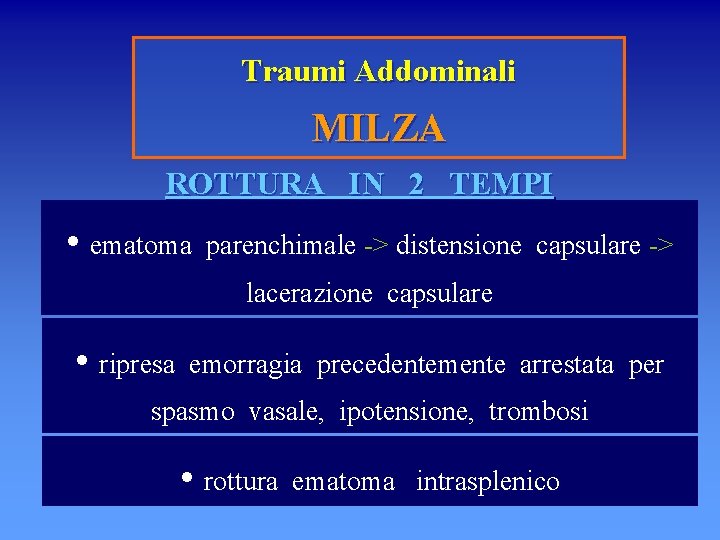 Traumi Addominali

MILZA

ROTTURA IN 2 TEMPI

• ematoma parenchimale -> distensione capsulare -> lacerazione capsulare

• ripresa emorragia precedentemente arrestata per spasmo vasale, ipotensione, trombosi

• rottura ematoma intrasplenico